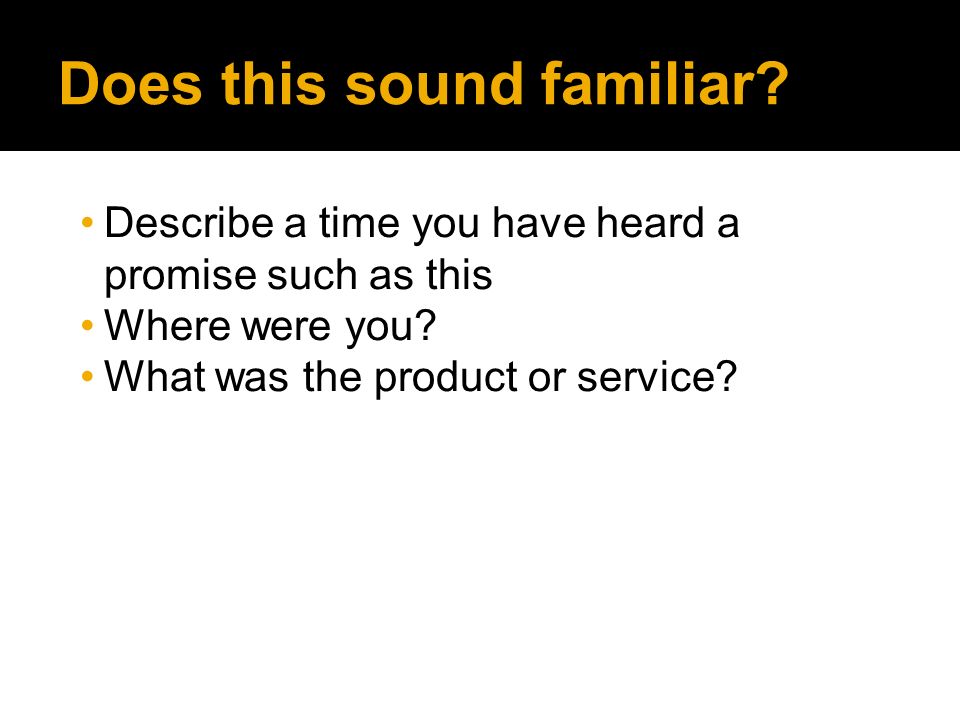 Does this sound familiar?

• Describe a time you have heard a promise such as this
• Where were you?
• What was the product or service?